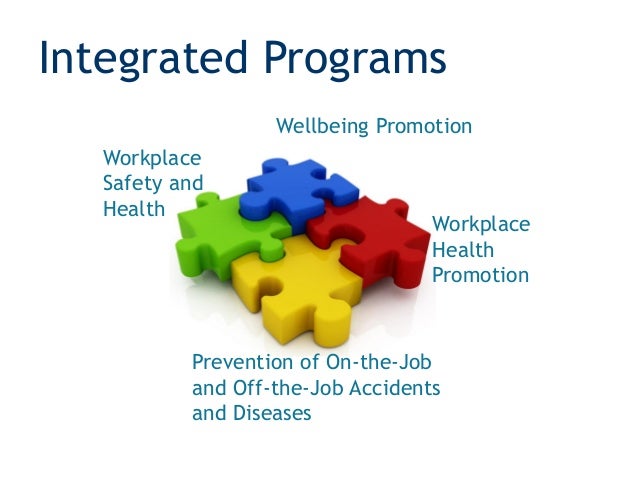 Integrated Programs

Wellbeing Promotion

Workplace Safety and Health

Workplace Health Promotion

Prevention of On-the-Job and Off-the-Job Accidents and Diseases